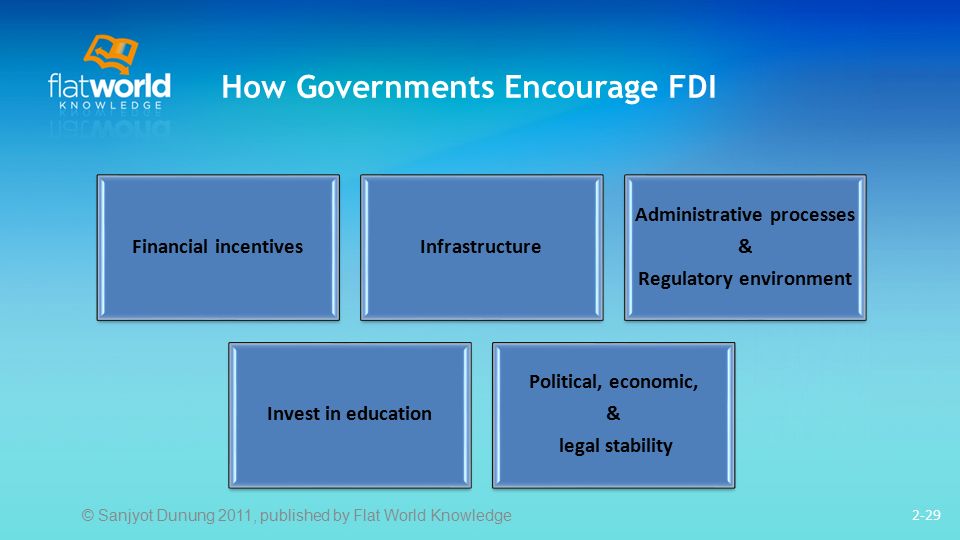 flatworld
KNOWLEDGE

How Governments Encourage FDI

Financial incentives

Infrastructure

Administrative processes
&
Regulatory environment

Invest in education

Political, economic,
&
legal stability

© Sanjyot Dunung 2011, published by Flat World Knowledge

2-29